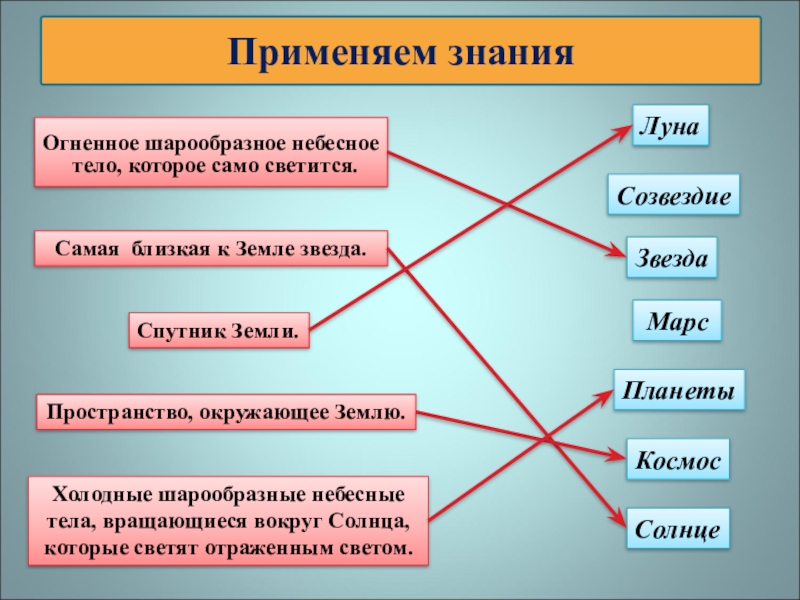 Применяем знания

Огненное шарообразное небесное тело, которое само светится.

Самая близкая к Земле звезда.

Спутник Земли.

Пространство, окружающее Землю.

Холодные шарообразные небесные тела, вращающиеся вокруг Солнца, которые светят отраженным светом.

Луна

Созвездие

Звезда

Марс

Планеты

Космос

Солнце